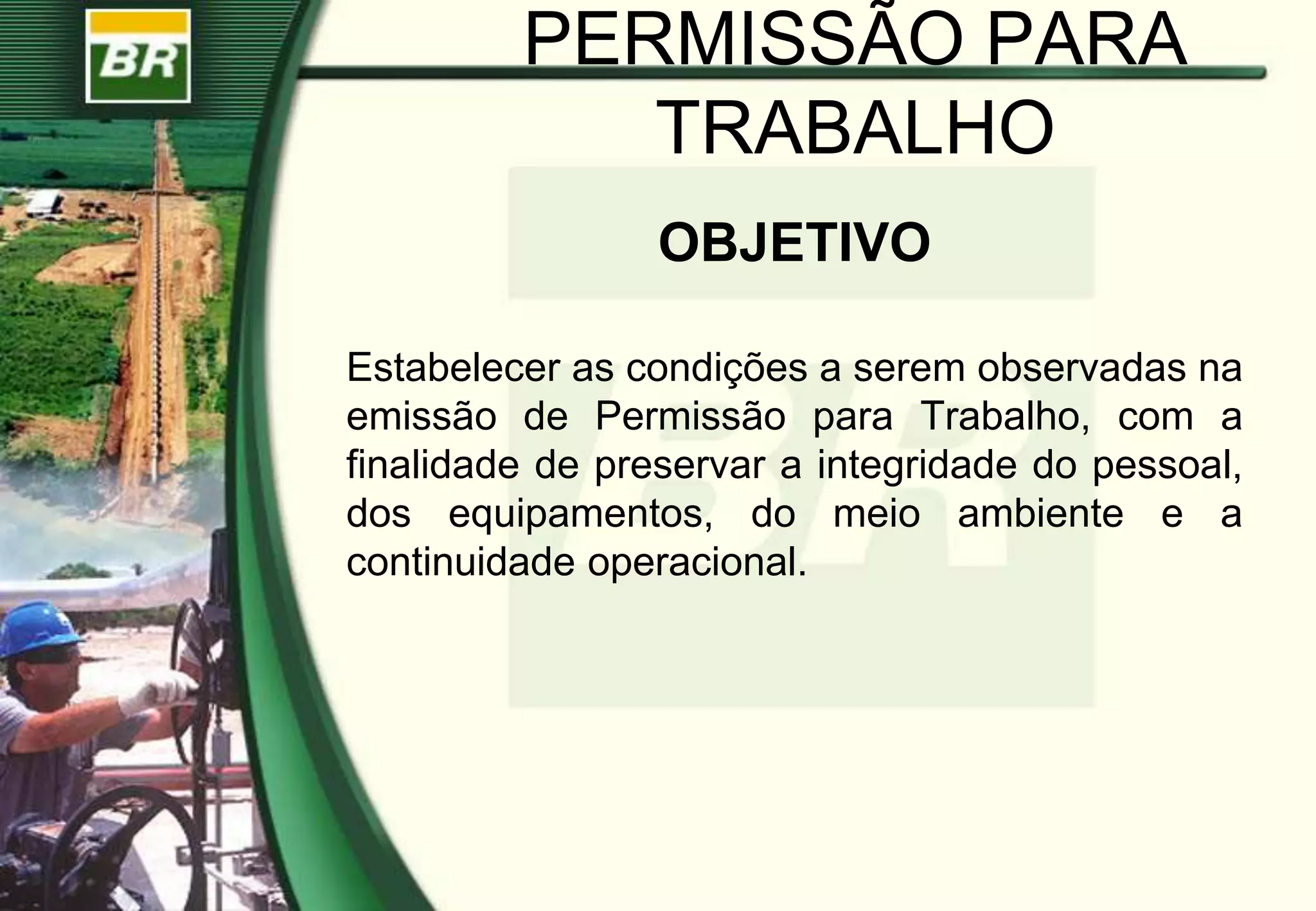 BR

PERMISSÃO PARA TRABALHO

OBJETIVO

Estabelecer as condições a serem observadas na emissão de Permissão para Trabalho, com a finalidade de preservar a integridade do pessoal, dos equipamentos, do meio ambiente e a continuidade operacional.